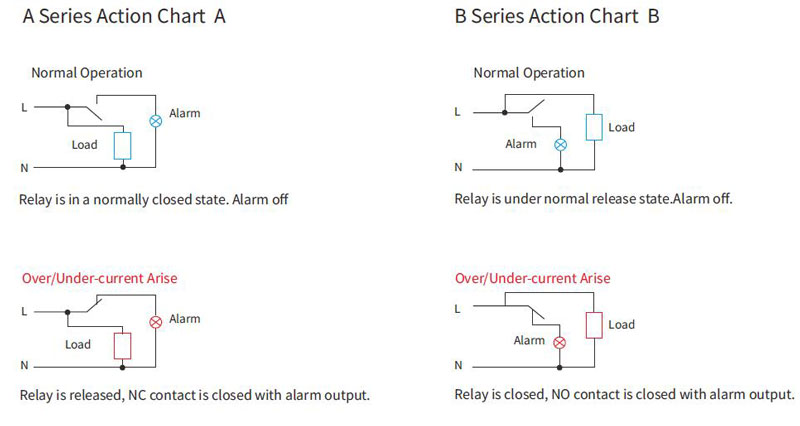 A Series Action Chart A

Normal Operation

L

Alarm

Load

N

Relay is in a normally closed state. Alarm off

Over/Under-current Arise

L

Alarm

Load

N

Relay is released, NC contact is closed with alarm output.

B Series Action Chart B

Normal Operation

L

Load

Alarm

N

Relay is under normal release state.Alarm off.

Over/Under-current Arise

L

Load

Alarm

N

Relay is closed, NO contact is closed with alarm output.